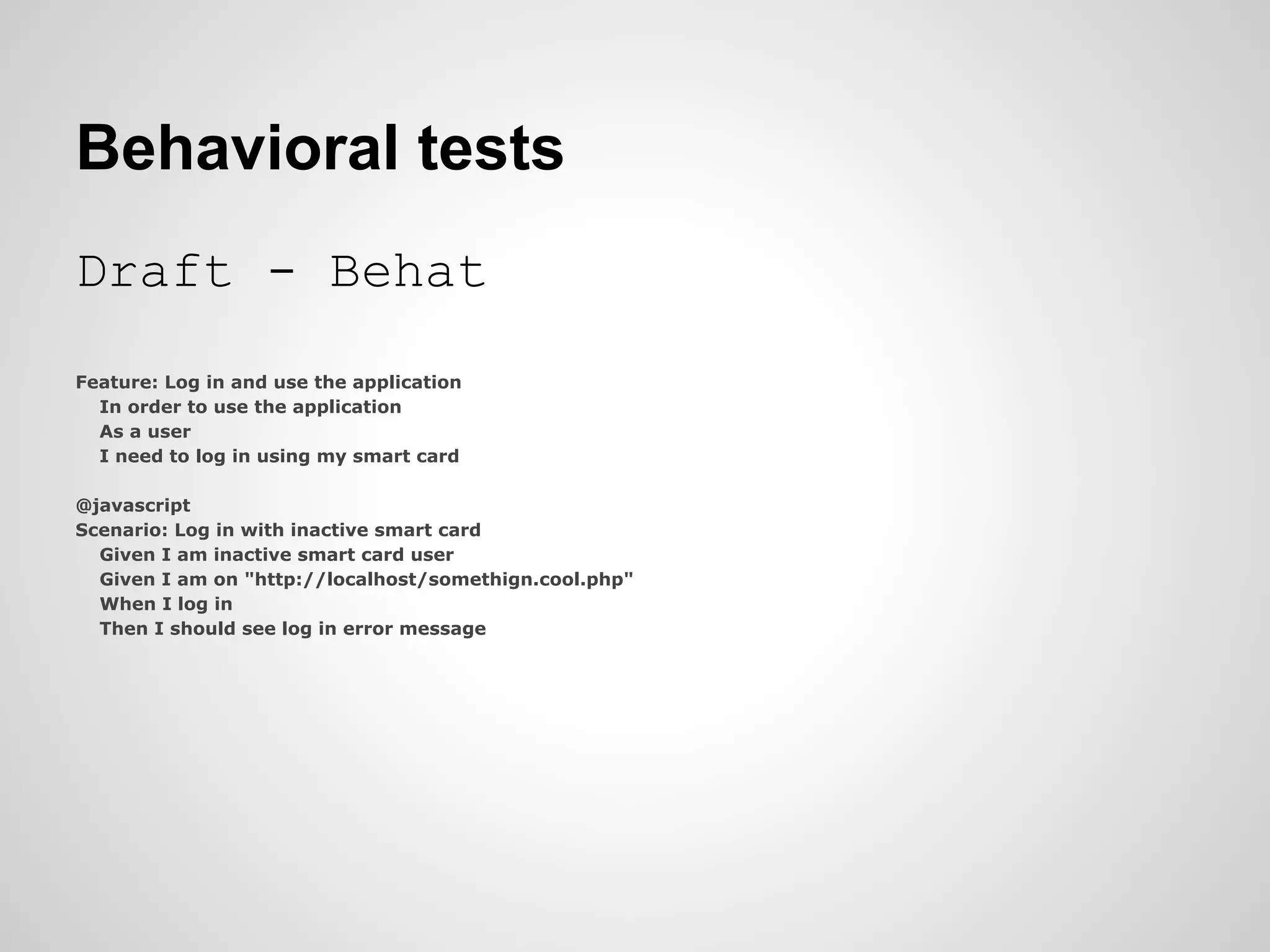 Behavioral tests

Draft - Behat

Feature: Log in and use the application
In order to use the application
As a user
I need to log in using my smart card

@javascript
Scenario: Log in with inactive smart card
Given I am inactive smart card user
Given I am on "http://localhost/somethign.cool.php"
When I log in
Then I should see log in error message